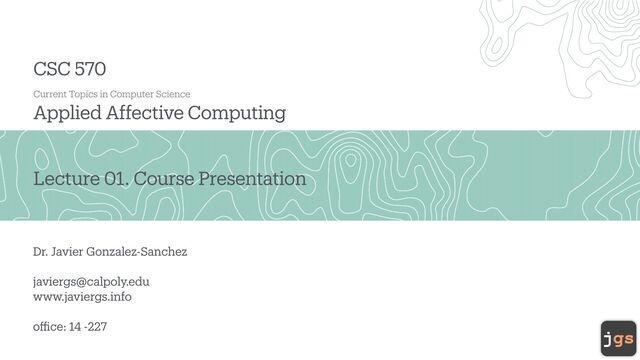 CSC 570

Current Topics in Computer Science

Applied Affective Computing

Lecture 01. Course Presentation

Dr. Javier Gonzalez-Sanchez

javiergs@calpoly.edu
www.javiergs.info

office: 14 -227

jgs